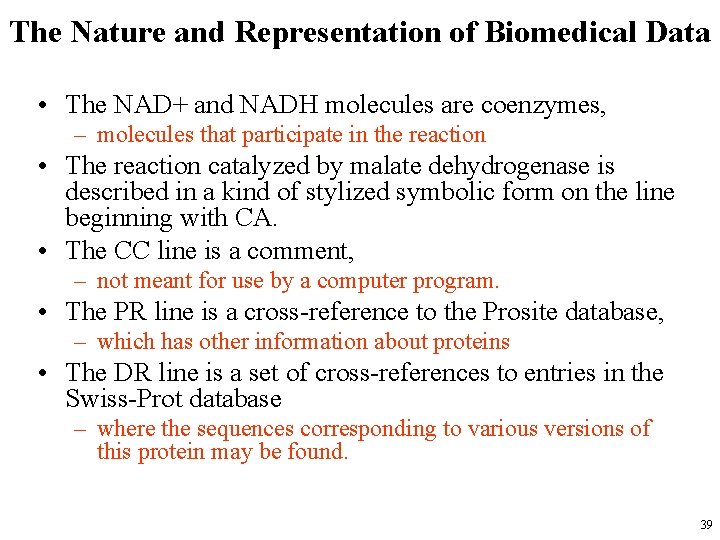 The Nature and Representation of Biomedical Data

• The NAD+ and NADH molecules are coenzymes,
– molecules that participate in the reaction

• The reaction catalyzed by malate dehydrogenase is described in a kind of stylized symbolic form on the line beginning with CA.

• The CC line is a comment,
– not meant for use by a computer program.

• The PR line is a cross-reference to the Prosite database,
– which has other information about proteins

• The DR line is a set of cross-references to entries in the Swiss-Prot database
– where the sequences corresponding to various versions of this protein may be found.

39